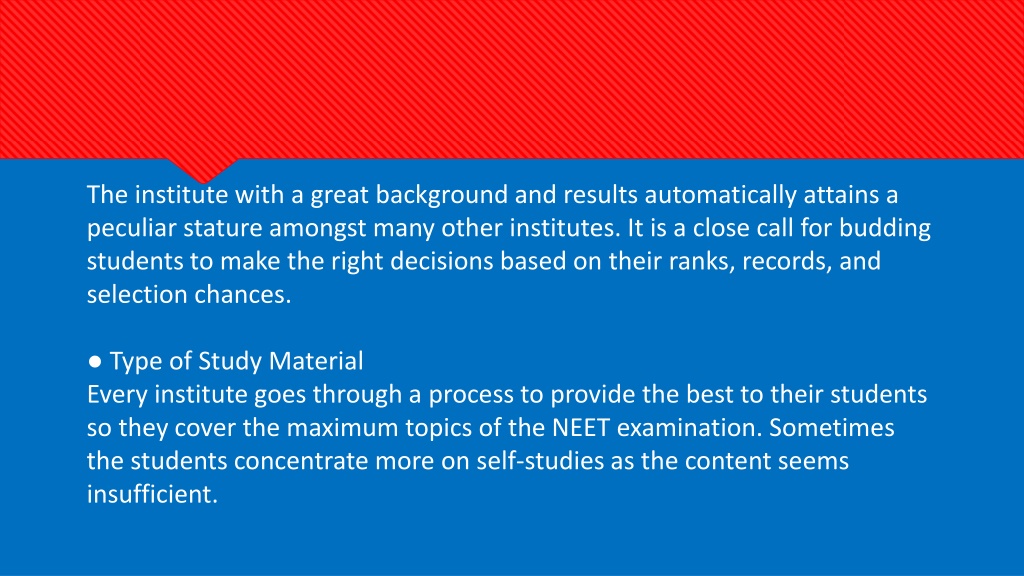 The institute with a great background and results automatically attains a peculiar stature amongst many other institutes. It is a close call for budding students to make the right decisions based on their ranks, records, and selection chances.

● Type of Study Material
Every institute goes through a process to provide the best to their students so they cover the maximum topics of the NEET examination. Sometimes the students concentrate more on self-studies as the content seems insufficient.